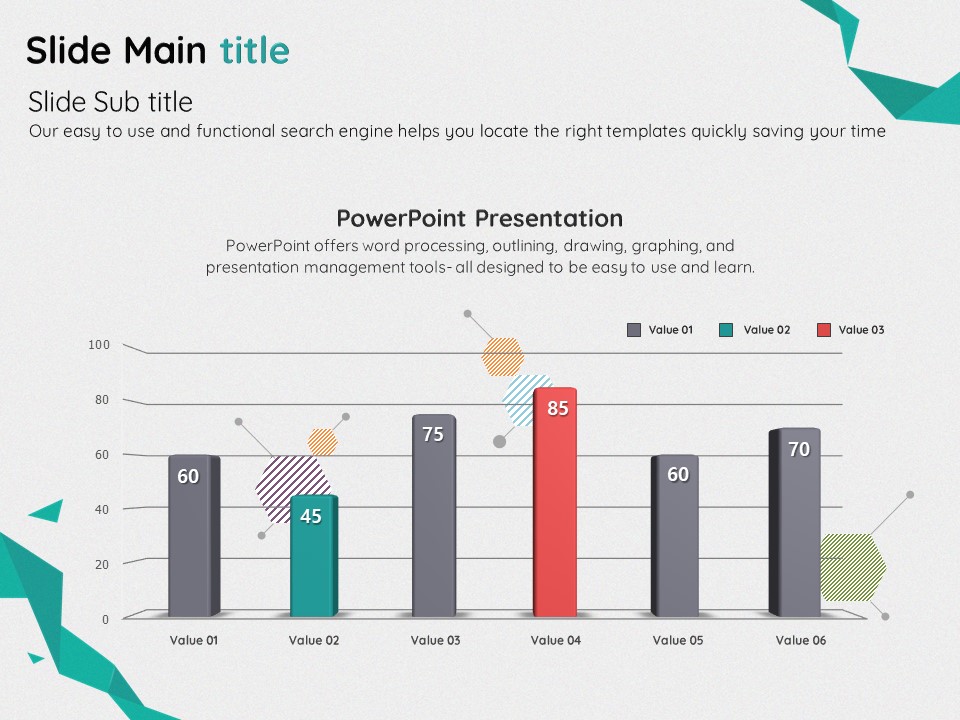 Slide Main title

Slide Sub title
Our easy to use and functional search engine helps you locate the right templates quickly saving your time

PowerPoint Presentation
PowerPoint offers word processing, outlining, drawing, graphing, and presentation management tools- all designed to be easy to use and learn.

Value 01 Value 02 Value 03

100
80
60
40
20
0

60
45
75
85
60
70

Value 01
Value 02
Value 03
Value 04
Value 05
Value 06